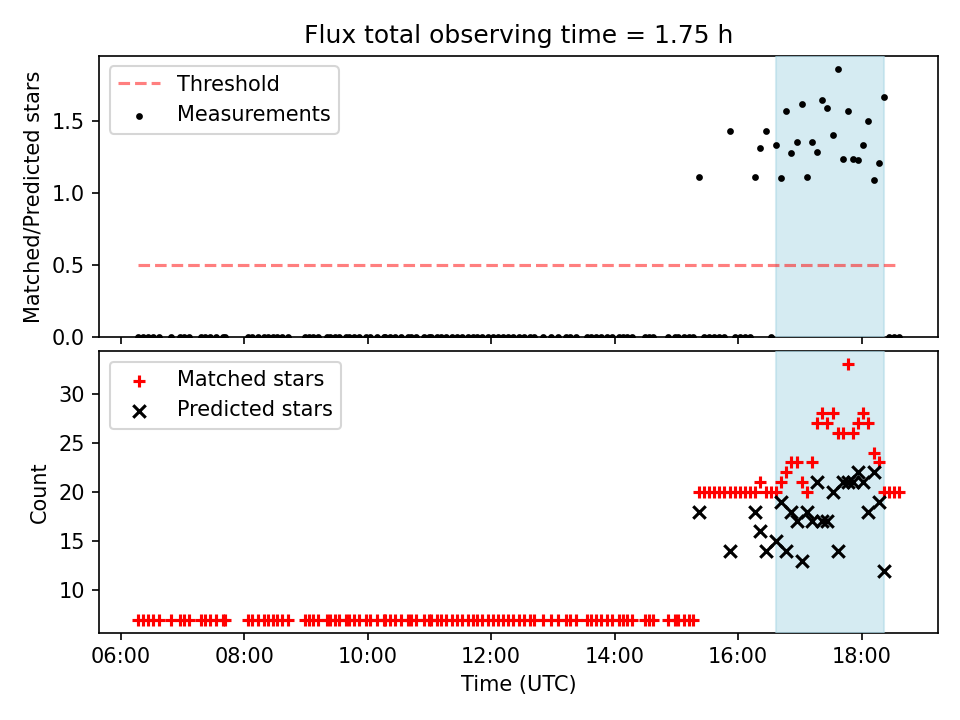 Flux total observing time = 1.75 h

Threshold
Measurements

Matched/Predicted stars

1.5
1.0
0.5
0.0

Matched stars
Predicted stars

Count

30
25
20
15
10

06:00 08:00 10:00 12:00 14:00 16:00 18:00

Time (UTC)